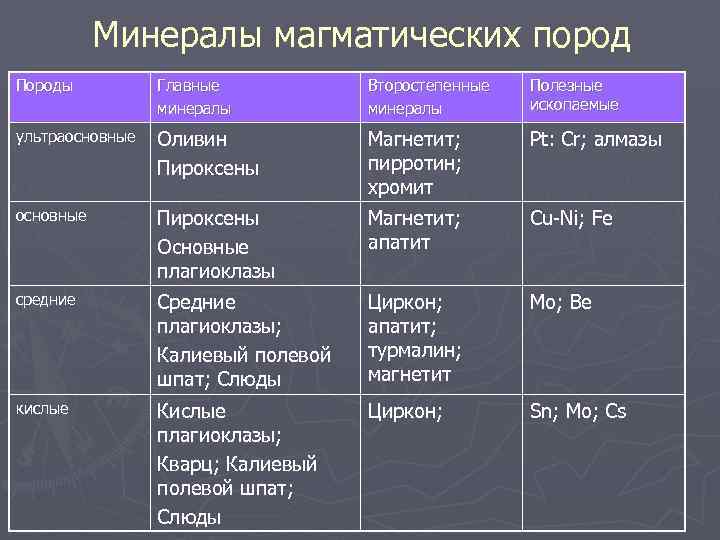 Минералы магматических пород

| Породы | Главные минералы | Второстепенные минералы | Полезные ископаемые |
|---|---|---|---|
| ультраосновные | Оливин Пироксены | Магнетит; пирротин; хромит | Pt: Cr; алмазы |
| основные | Пироксены Основные плагиоклазы | Магнетит; апатит | Cu-Ni; Fe |
| средние | Средние плагиоклазы; Калиевый полевой шпат; Слюды | Циркон; апатит; турмалин; магнетит | Mo; Be |
| кислые | Кислые плагиоклазы; Кварц; Калиевый полевой шпат; Слюды | Циркон; | Sn; Mo; Cs |